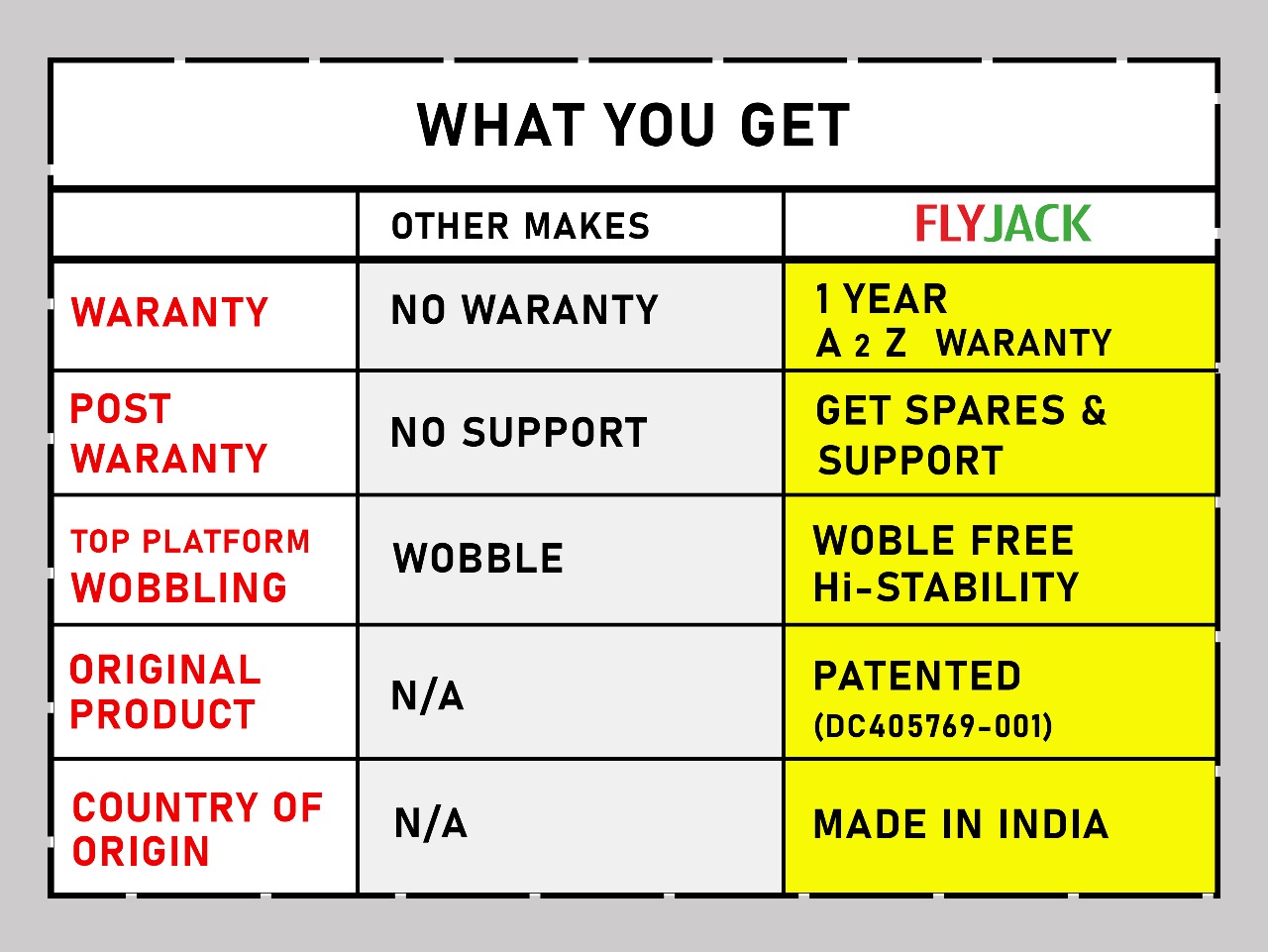 WHAT YOU GET

| | OTHER MAKES | FLYJACK |
|---|---|---|
| WARANTY | NO WARANTY | 1 YEAR A 2 Z WARANTY |
| POST WARANTY | NO SUPPORT | GET SPARES & SUPPORT |
| TOP PLATFORM WOBBLING | WOBBLE | WOBLE FREE Hi-STABILITY |
| ORIGINAL PRODUCT | N/A | PATENTED (DC405769-001) |
| COUNTRY OF ORIGIN | N/A | MADE IN INDIA |